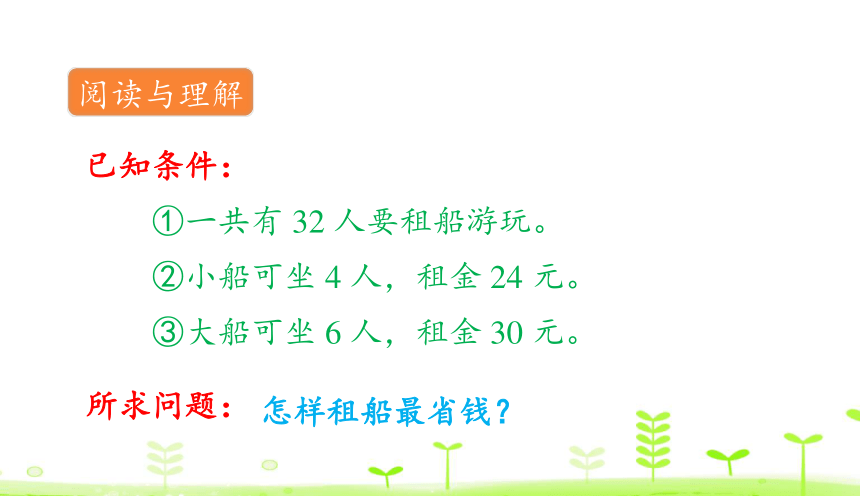 阅读与理解

已知条件：

①一共有 32 人要租船游玩。

②小船可坐 4 人，租金 24 元。

③大船可坐 6 人，租金 30 元。

所求问题： 怎样租船最省钱？